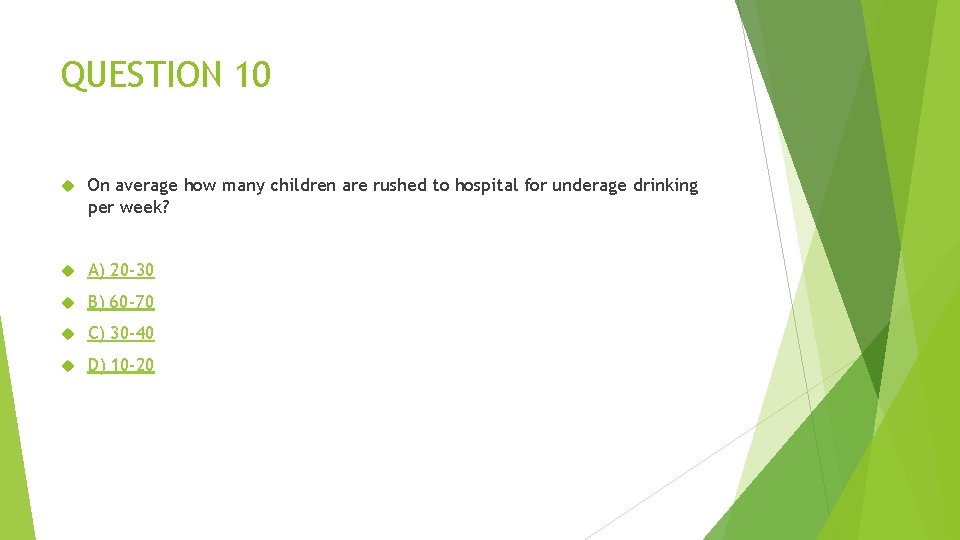 QUESTION 10

On average how many children are rushed to hospital for underage drinking per week?

A) 20-30

B) 60-70

C) 30-40

D) 10-20